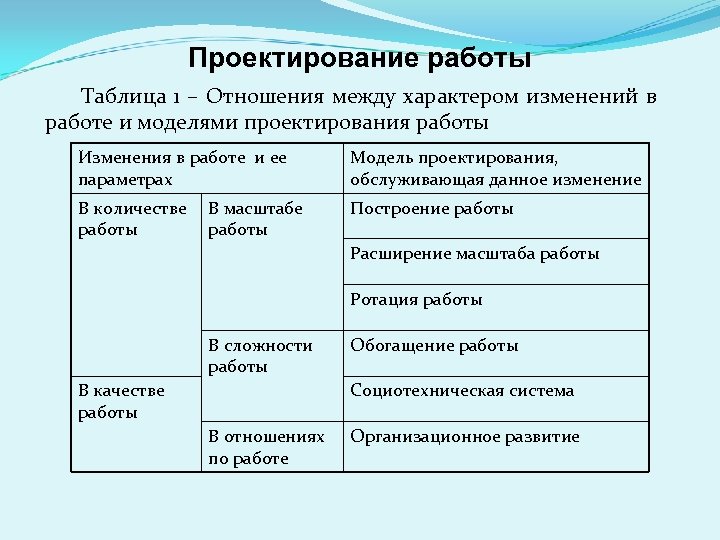 Проектирование работы

Таблица 1 – Отношения между характером изменений в работе и моделями проектирования работы

| Изменения в работе и ее параметрах | | Модель проектирования, обслуживающая данное изменение |
|---|---|---|
| В количестве работы | В масштабе работы | Построение работы |
| | | Расширение масштаба работы |
| | | Ротация работы |
| | В сложности работы | Обогащение работы |
| В качестве работы | | Социотехническая система |
| | В отношениях по работе | Организационное развитие |